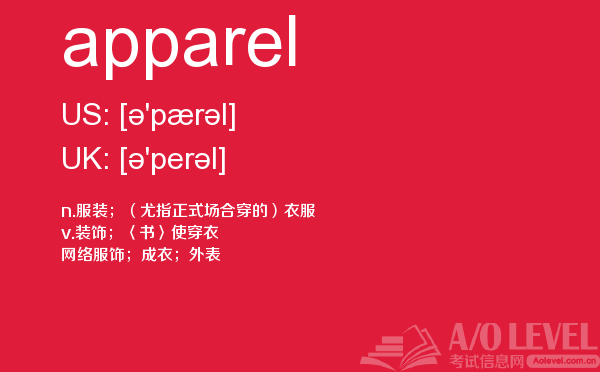 apparel

US: [ə'pærəl]

UK: [ə'perəl]

n.服装；（尤指正式场合穿的）衣服
v.装饰；〈书〉使穿衣
网络服饰；成衣；外表

A/O LEVEL
考试信息网 Aolevel.com.cn